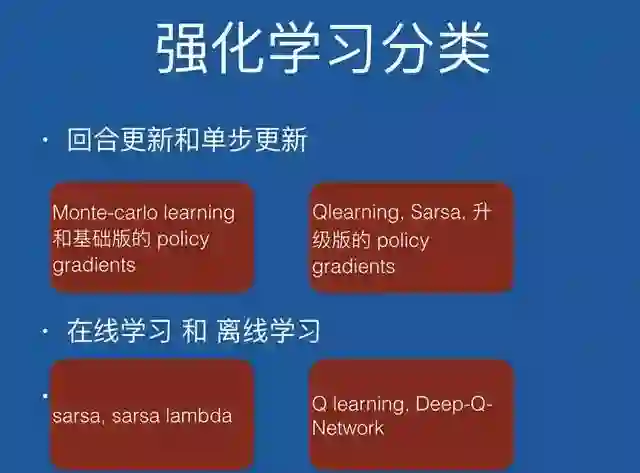 强化学习分类

· 回合更新和单步更新

Monte-carlo learning 和基础版的 policy gradients

Qlearning, Sarsa, 升级版的 policy gradients

· 在线学习 和 离线学习

·

sarsa, sarsa lambda

Q learning, Deep-Q-Network